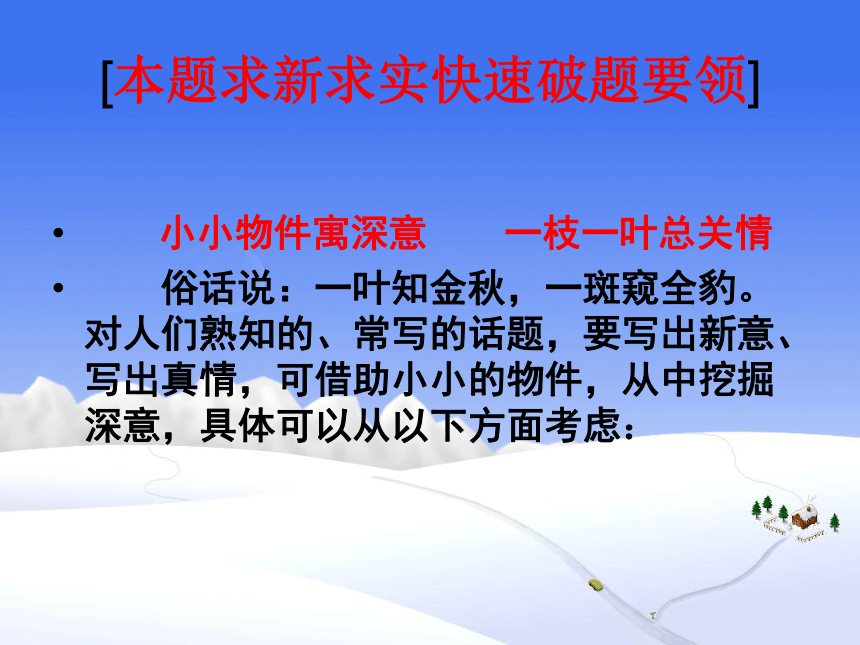 [本题求新求实快速破题要领]

• 小小物件寓深意　一枝一叶总关情

• 俗话说：一叶知金秋，一斑窥全豹。对人们熟知的、常写的话题，要写出新意、写出真情，可借助小小的物件，从中挖掘深意，具体可以从以下方面考虑：